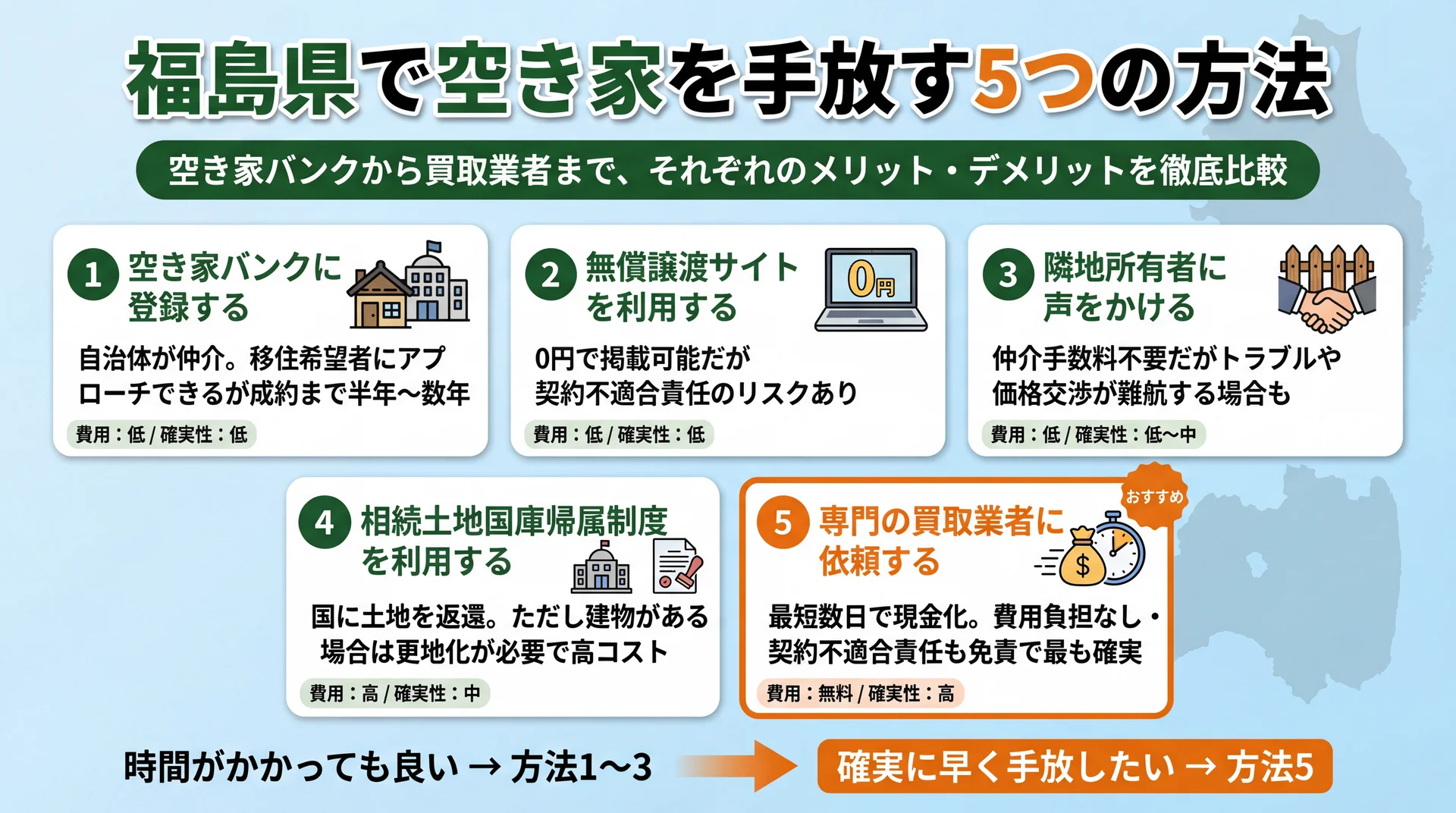 福島県で空き家を手放す5つの方法

空き家バンクから買取業者まで、それぞれのメリット・デメリットを徹底比較

1 空き家バンクに登録する

自治体が仲介。移住希望者にアプローチできるが成約まで半年〜数年

費用：低 / 確実性：低

2 無償譲渡サイトを利用する

0円

0円で掲載可能だが契約不適合責任のリスクあり

費用：低 / 確実性：低

3 隣地所有者に声をかける

仲介手数料不要だがトラブルや価格交渉が難航する場合も

費用：低 / 確実性：低〜中

4 相続土地国庫帰属制度を利用する

国に土地を返還。ただし建物がある場合は更地化が必要で高コスト

費用：高 / 確実性：中

おすすめ

5 専門の買取業者に依頼する

$

最短数日で現金化。費用負担なし・契約不適合責任も免責で最も確実

費用：無料 / 確実性：高

時間がかかっても良い → 方法1〜3

確実に早く手放したい → 方法5